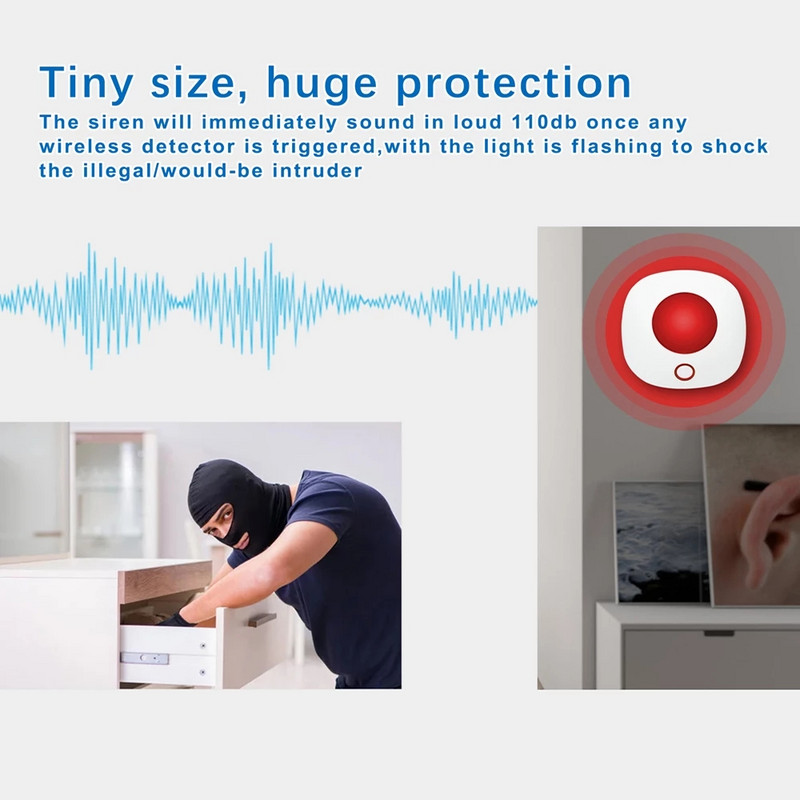 Tiny size, huge protection

The siren will immediately sound in loud 110db once any wireless detector is triggered,with the light is flashing to shock the illegal/would-be intruder